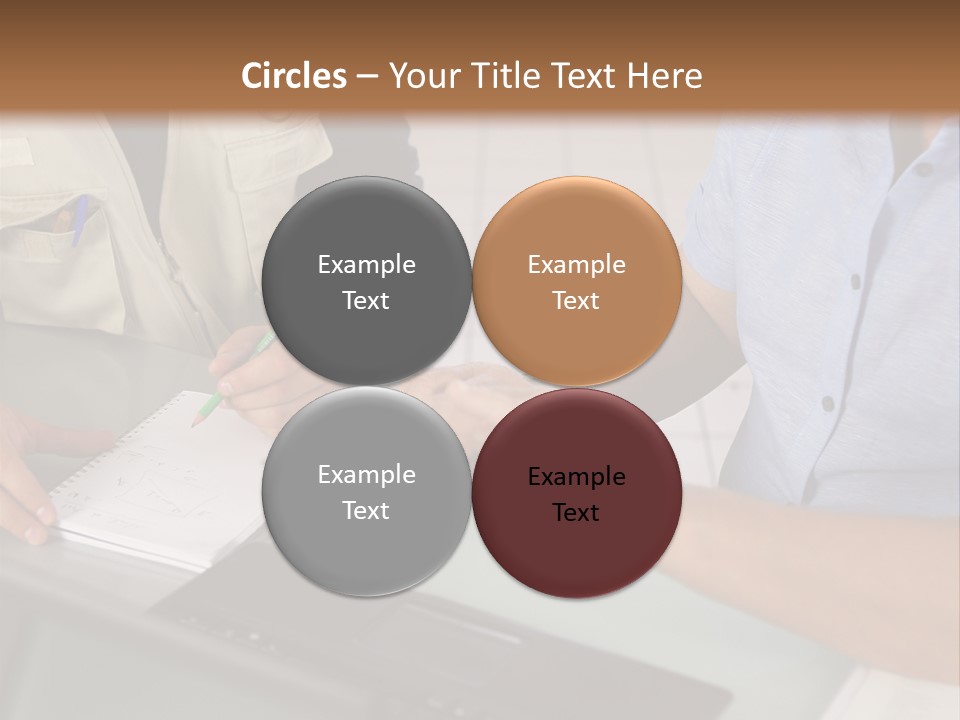 Circles – Your Title Text Here

Example Text

Example Text

Example Text

Example Text